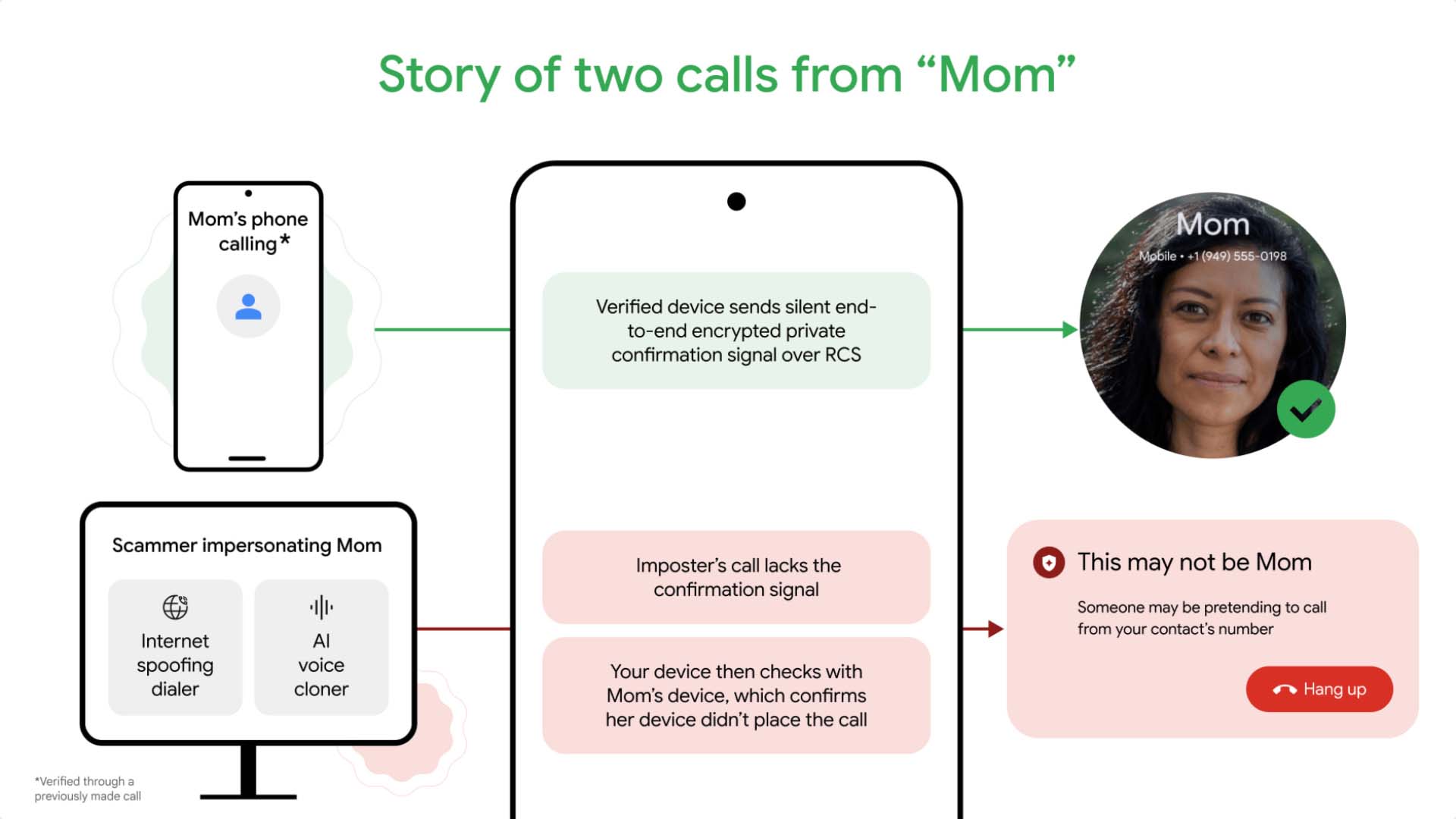 Story of two calls from “Mom”

Mom’s phone calling*

Verified device sends silent end-to-end encrypted private confirmation signal over RCS

Mom

Mobile • +1 (949) 555-0198

Scammer impersonating Mom

Internet spoofing dialer

AI voice cloner

Imposter’s call lacks the confirmation signal

Your device then checks with Mom’s device, which confirms her device didn’t place the call

This may not be Mom

Someone may be pretending to call from your contact’s number

Hang up

*Verified through a previously made call